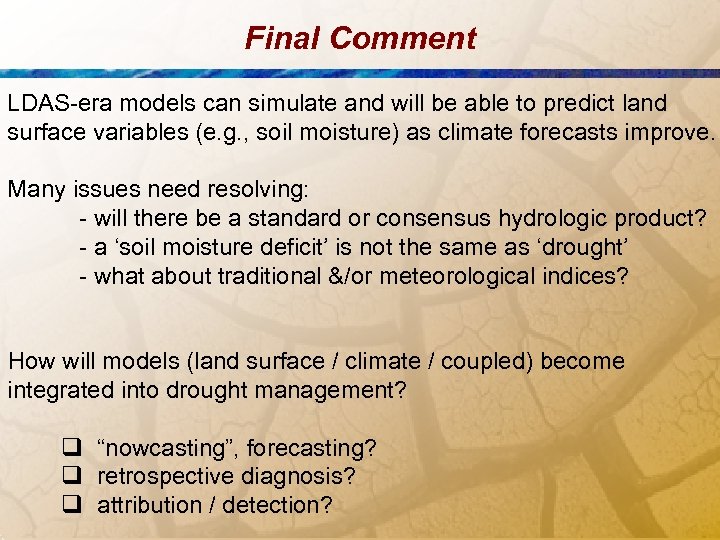 Final Comment

LDAS-era models can simulate and will be able to predict land surface variables (e.g., soil moisture) as climate forecasts improve.

Many issues need resolving:
- will there be a standard or consensus hydrologic product?
- a ‘soil moisture deficit’ is not the same as ‘drought’
- what about traditional &/or meteorological indices?

How will models (land surface / climate / coupled) become integrated into drought management?

❑ “nowcasting”, forecasting?
❑ retrospective diagnosis?
❑ attribution / detection?